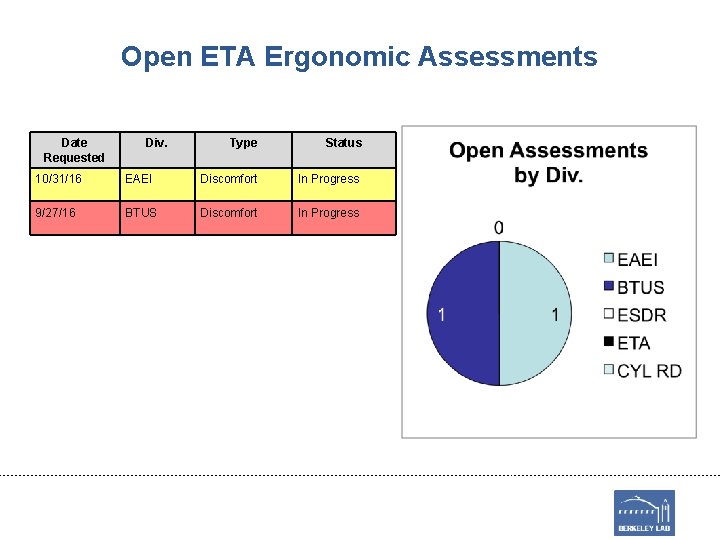 Open ETA Ergonomic Assessments

| Date Requested | Div. | Type | Status |
|---|---|---|---|
| 10/31/16 | EAEI | Discomfort | In Progress |
| 9/27/16 | BTUS | Discomfort | In Progress |

Open Assessments by Div.

0

1

1

EAEI
BTUS
ESDR
ETA
CYL RD

BERKELEY LAB